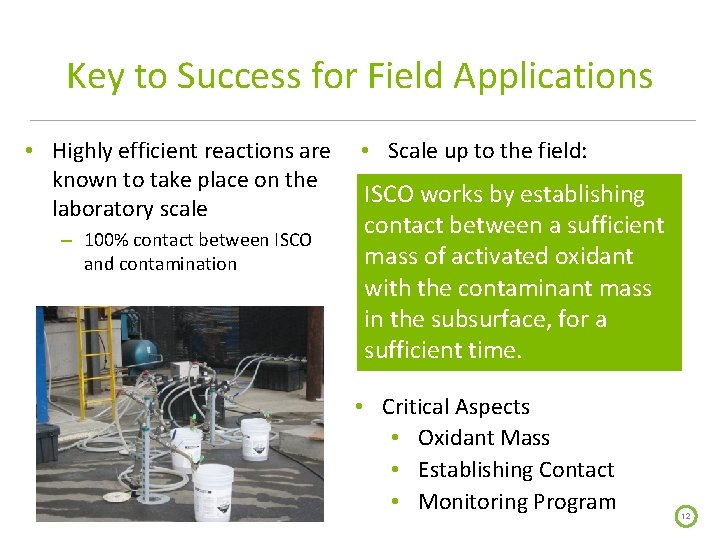 Key to Success for Field Applications

• Highly efficient reactions are known to take place on the laboratory scale
– 100% contact between ISCO and contamination

• Scale up to the field:

ISCO works by establishing contact between a sufficient mass of activated oxidant with the contaminant mass in the subsurface, for a sufficient time.

• Critical Aspects
• Oxidant Mass
• Establishing Contact
• Monitoring Program

12